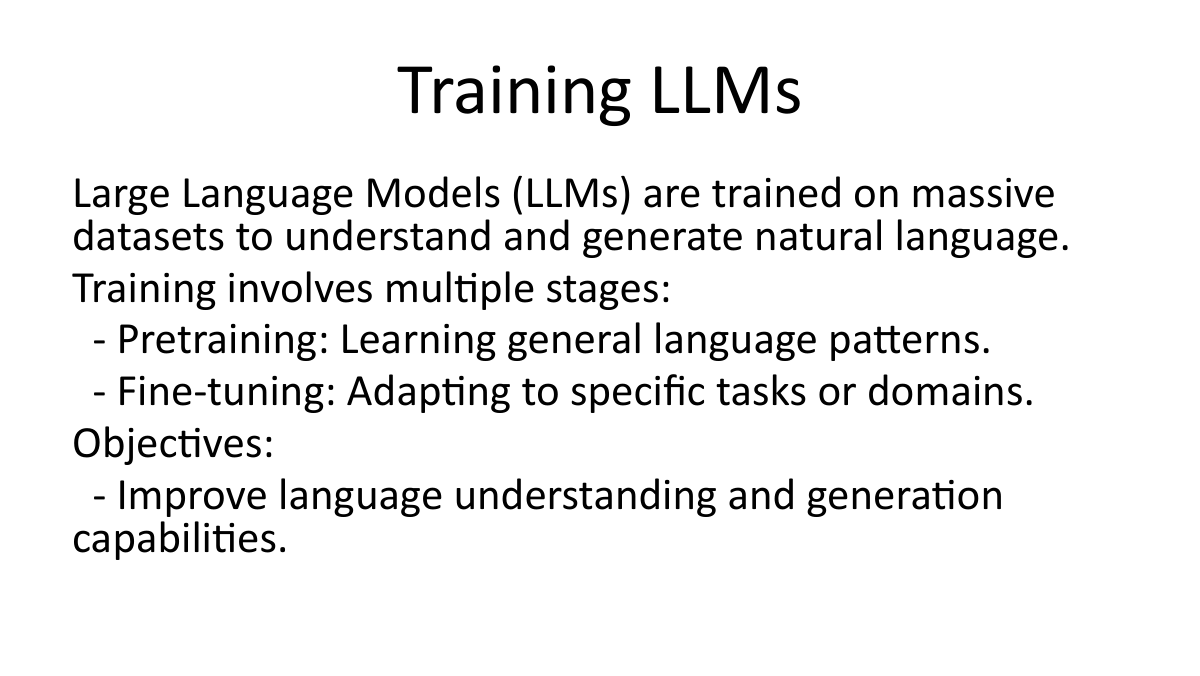 Training LLMs

Large Language Models (LLMs) are trained on massive datasets to understand and generate natural language.

Training involves multiple stages:

- Pretraining: Learning general language patterns.

- Fine-tuning: Adapting to specific tasks or domains.

Objectives:

- Improve language understanding and generation capabilities.